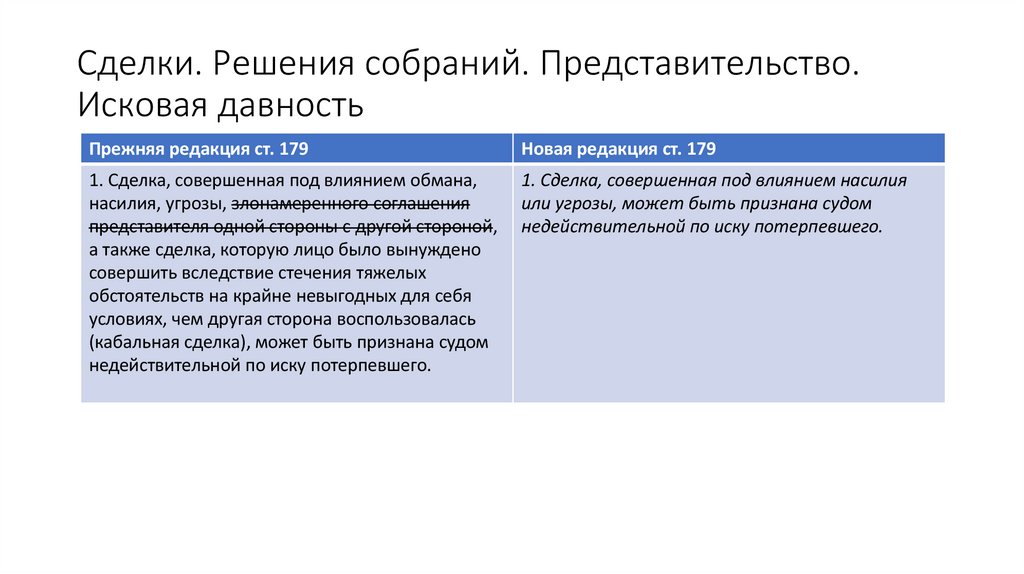 Сделки. Решения собраний. Представительство. Исковая давность

| Прежняя редакция ст. 179 | Новая редакция ст. 179 |
|---|---|
| 1. Сделка, совершенная под влиянием обмана, насилия, угрозы, злонамеренного соглашения представителя одной стороны с другой стороной, а также сделка, которую лицо было вынуждено совершить вследствие стечения тяжелых обстоятельств на крайне невыгодных для себя условиях, чем другая сторона воспользовалась (кабальная сделка), может быть признана судом недействительной по иску потерпевшего. | 1. Сделка, совершенная под влиянием насилия или угрозы, может быть признана судом недействительной по иску потерпевшего. |